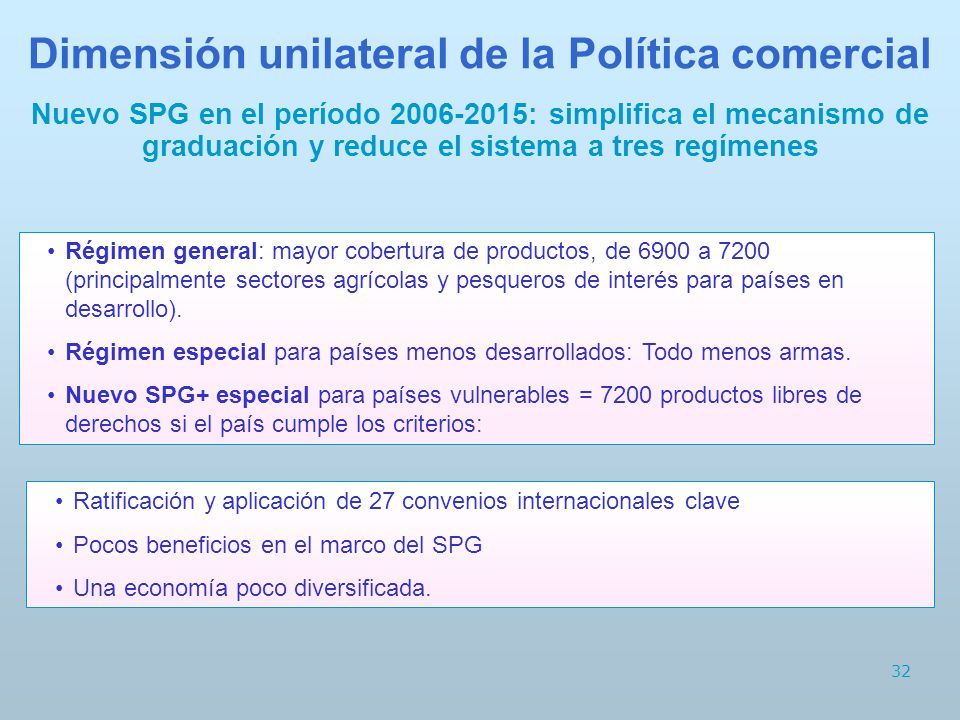 Dimensión unilateral de la Política comercial

Nuevo SPG en el período 2006-2015: simplifica el mecanismo de graduación y reduce el sistema a tres regímenes

• Régimen general: mayor cobertura de productos, de 6900 a 7200 (principalmente sectores agrícolas y pesqueros de interés para países en desarrollo).

• Régimen especial para países menos desarrollados: Todo menos armas.

• Nuevo SPG+ especial para países vulnerables = 7200 productos libres de derechos si el país cumple los criterios:

• Ratificación y aplicación de 27 convenios internacionales clave

• Pocos beneficios en el marco del SPG

• Una economía poco diversificada.

32